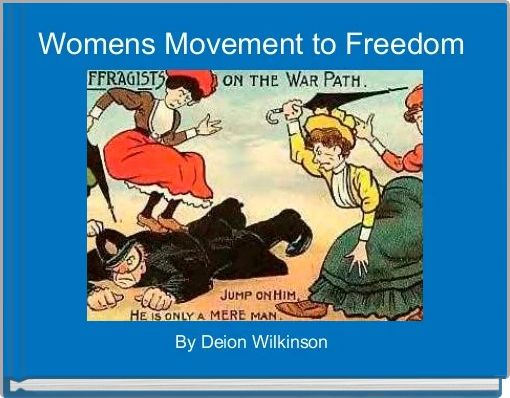 Womens Movement to Freedom

FFRAGISTS ON THE WAR PATH.

JUMP ON HIM, HE IS ONLY A MERE MAN.

By Deion Wilkinson